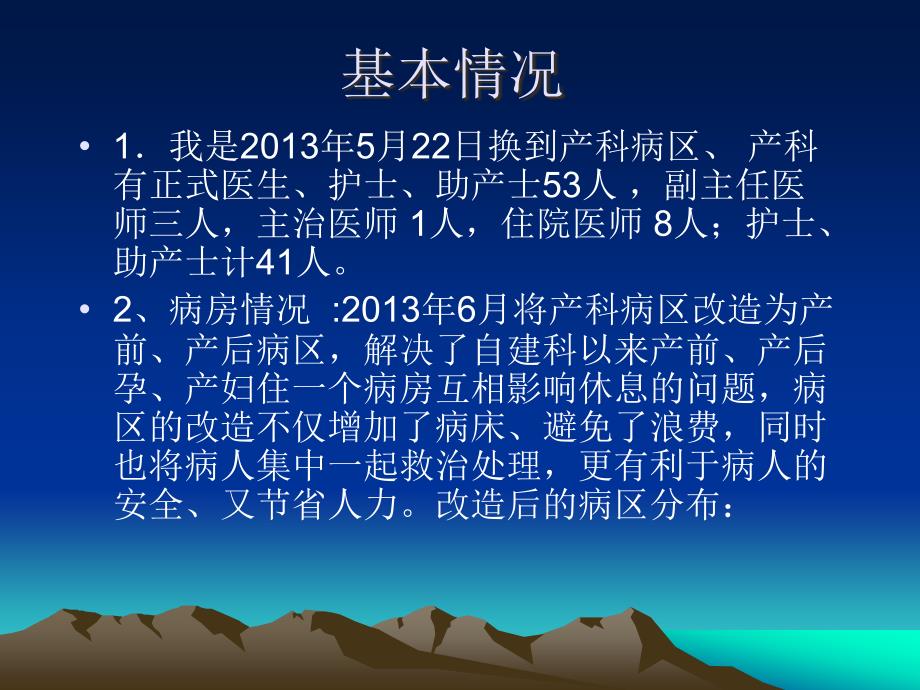 基本情况

• 1．我是2013年5月22日换到产科病区、 产科有正式医生、护士、助产士53人 ，副主任医师三人，主治医师 1人，住院医师 8人；护士、助产士计41人。

• 2、病房情况 :2013年6月将产科病区改造为产前、产后病区，解决了自建科以来产前、产后孕、产妇住一个病房互相影响休息的问题，病区的改造不仅增加了病床、避免了浪费，同时也将病人集中一起救治处理，更有利于病人的安全、又节省人力。改造后的病区分布：